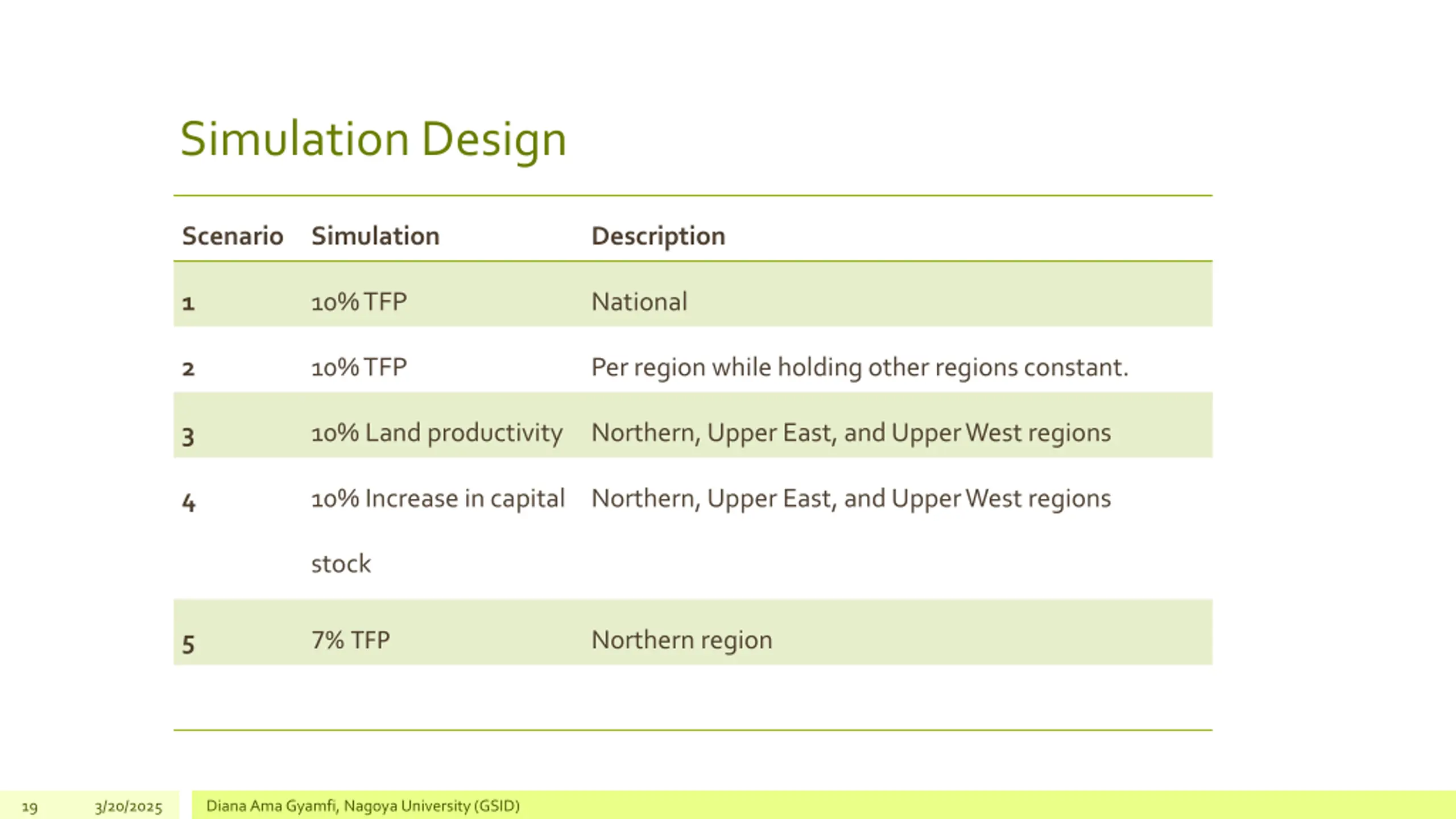 Simulation Design

| Scenario | Simulation | Description |
|---|---|---|
| 1 | 10% TFP | National |
| 2 | 10% TFP | Per region while holding other regions constant. |
| 3 | 10% Land productivity | Northern, Upper East, and Upper West regions |
| 4 | 10% Increase in capital stock | Northern, Upper East, and Upper West regions |
| 5 | 7% TFP | Northern region |

19 3/20/2025 Diana Ama Gyamfi, Nagoya University (GSID)